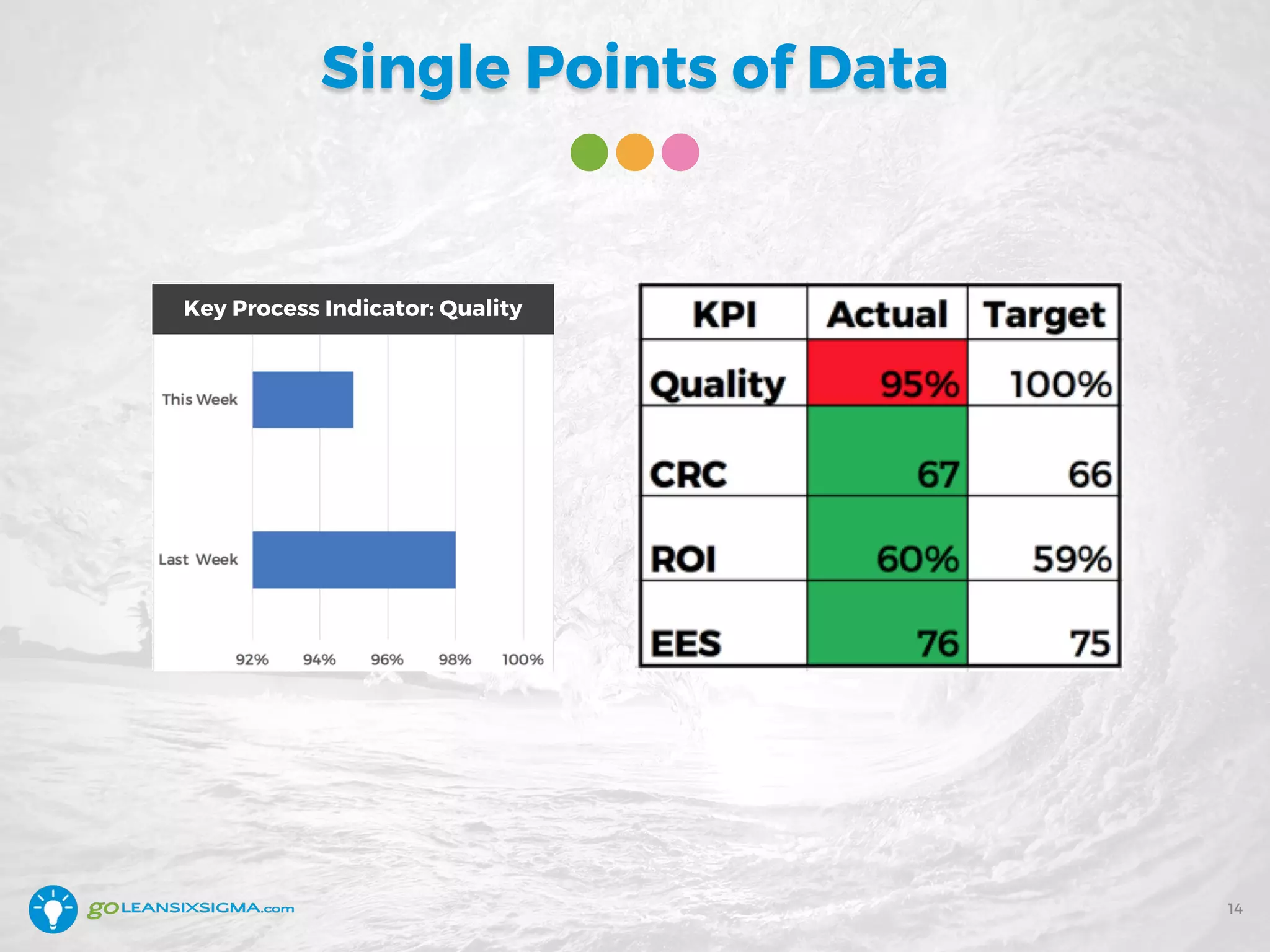 Single Points of Data

Key Process Indicator: Quality

This Week

Last Week

92% 94% 96% 98% 100%

| KPI | Actual | Target |
|---|---|---|
| Quality | 95% | 100% |
| CRC | 67 | 66 |
| ROI | 60% | 59% |
| EES | 76 | 75 |

goLEANSIXSIGMA.com

14